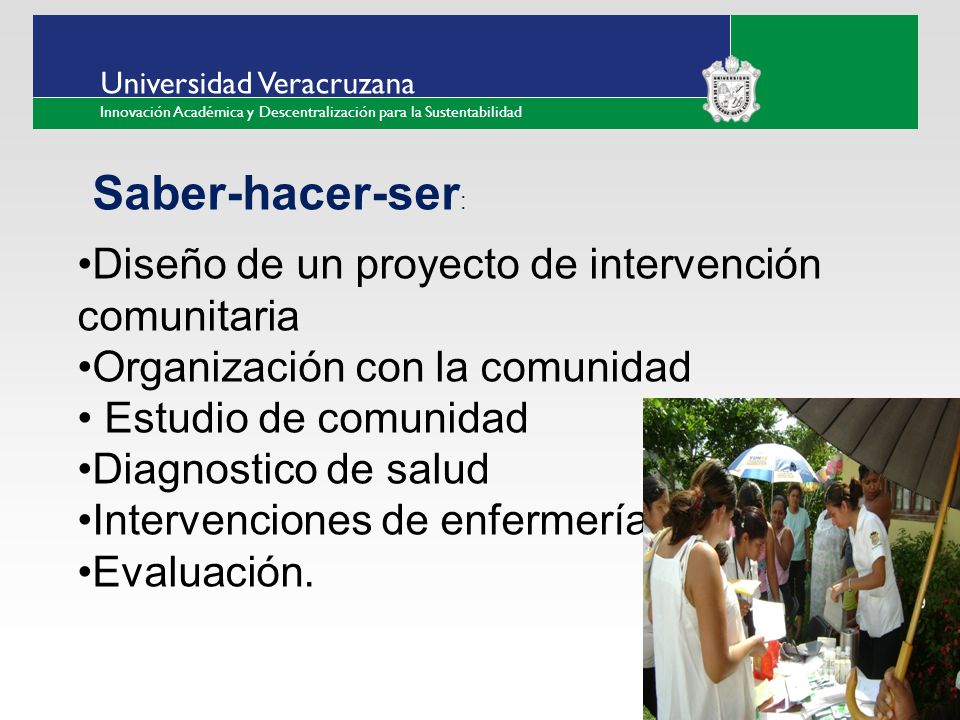 Universidad Veracruzana
Innovación Académica y Descentralización para la Sustentabilidad

Saber-hacer-ser:

•Diseño de un proyecto de intervención comunitaria
•Organización con la comunidad
• Estudio de comunidad
•Diagnostico de salud
•Intervenciones de enfermería
•Evaluación.